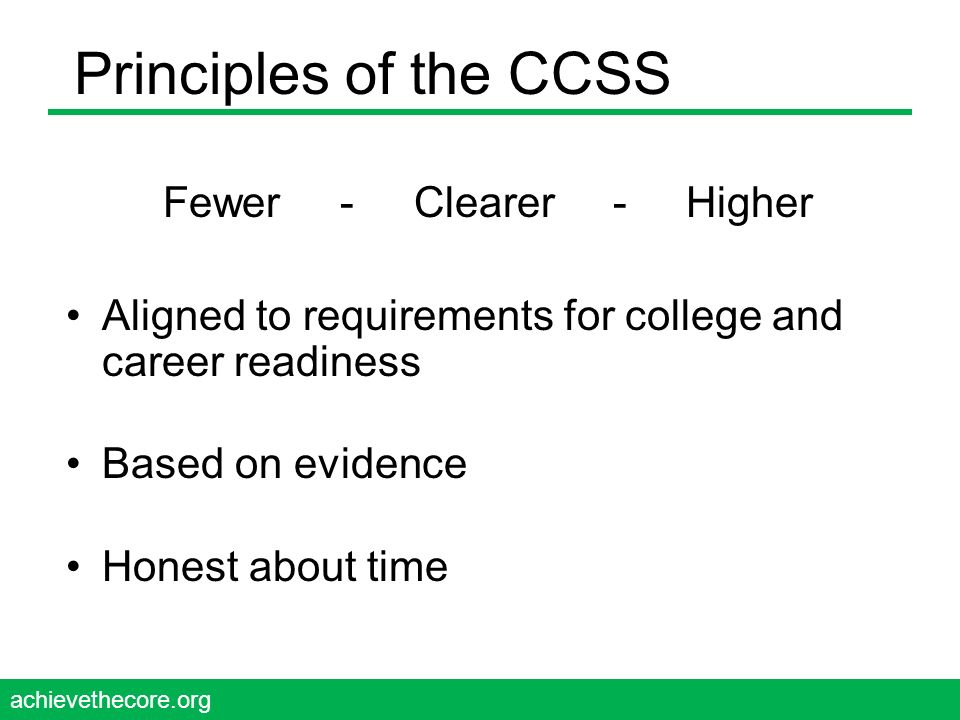 Principles of the CCSS

Fewer - Clearer - Higher

• Aligned to requirements for college and career readiness

• Based on evidence

• Honest about time

achievethecore.org